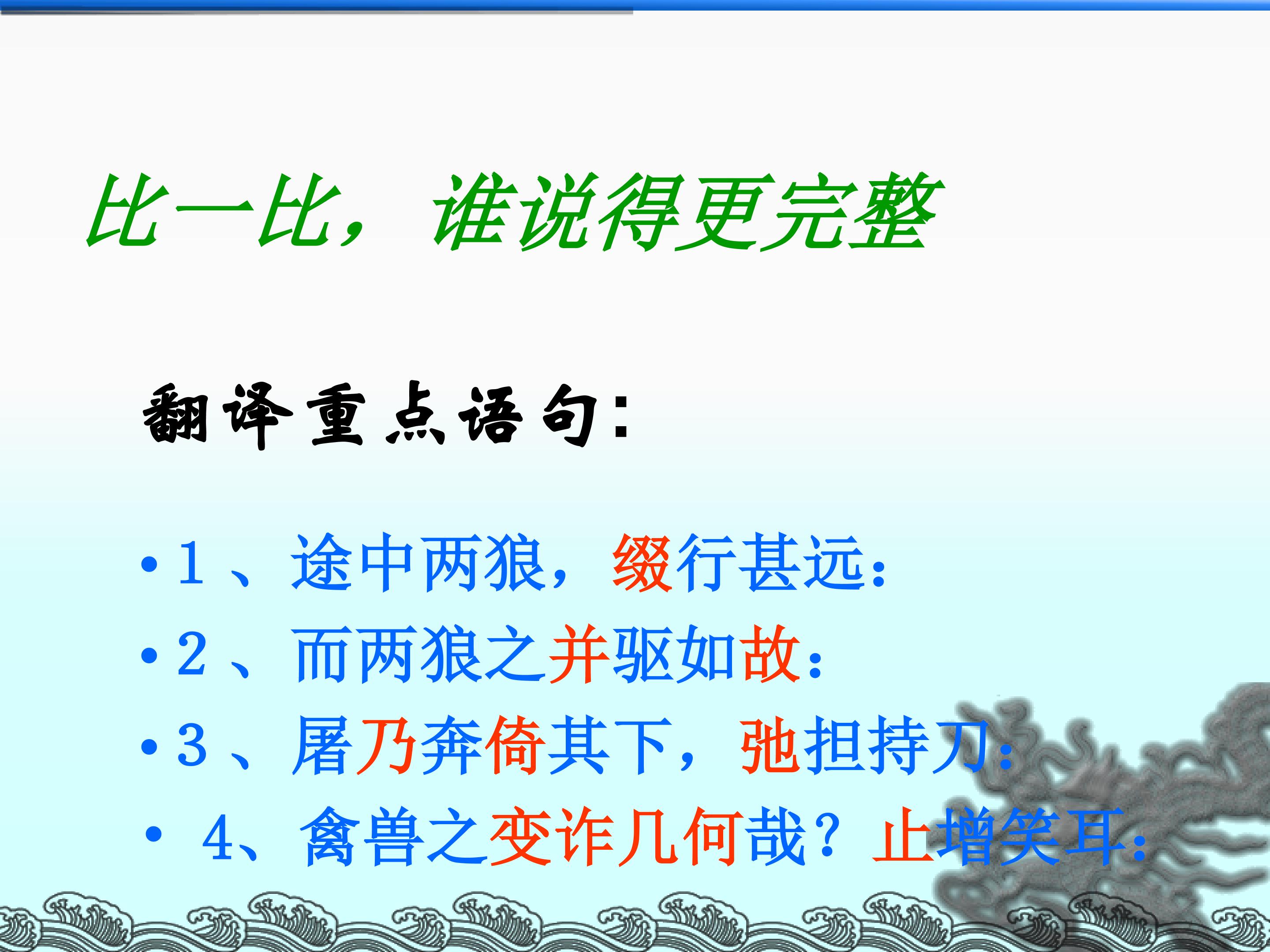 比一比，谁说得更完整

翻译重点语句：

• 1 、途中两狼，缀行甚远：
• 2 、而两狼之并驱如故：
• 3 、屠乃奔倚其下，弛担持刀：
• 4、禽兽之变诈几何哉？止增笑耳：